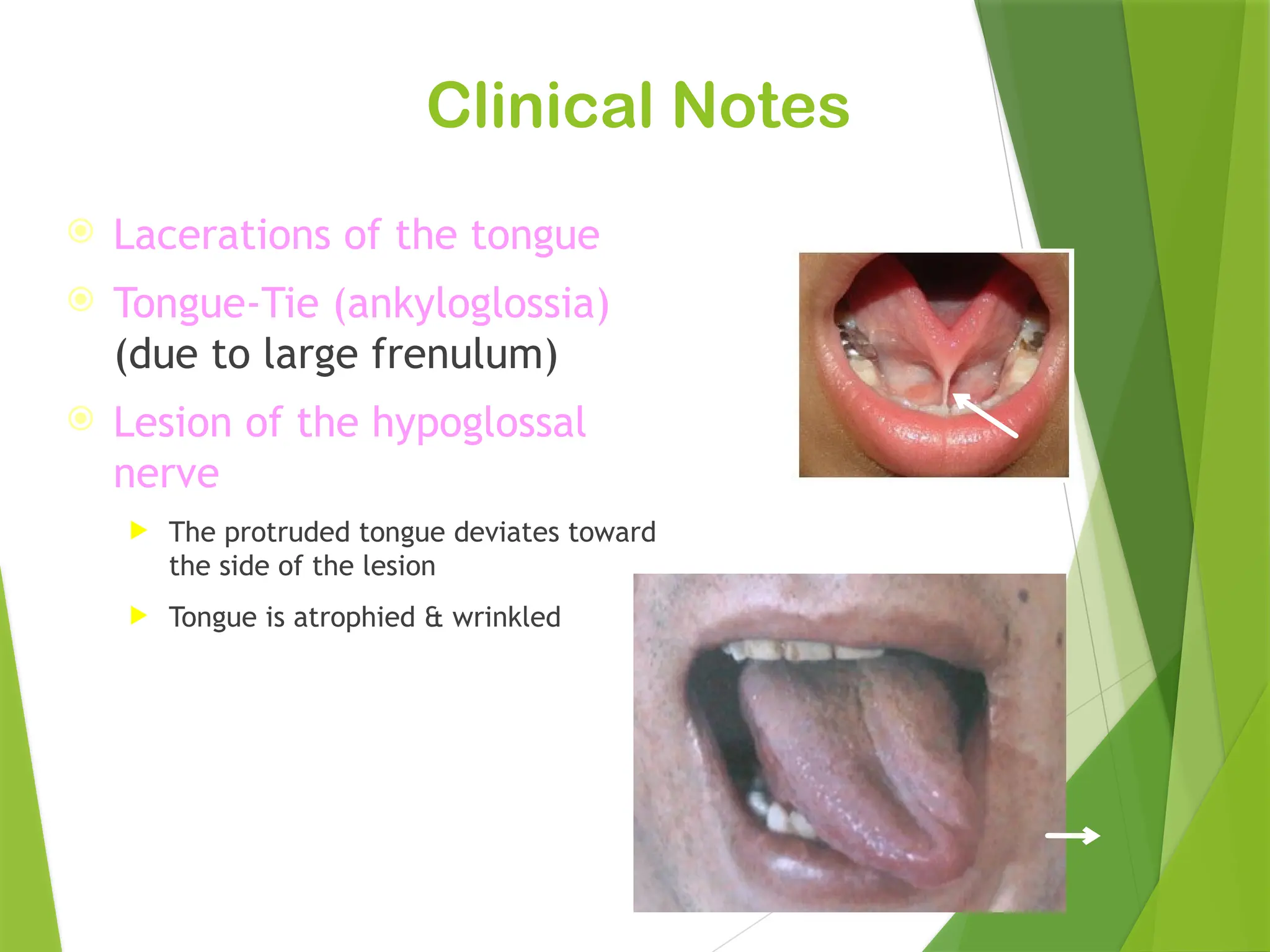 Clinical Notes

Lacerations of the tongue

Tongue-Tie (ankyloglossia) (due to large frenulum)

Lesion of the hypoglossal nerve

The protruded tongue deviates toward the side of the lesion

Tongue is atrophied & wrinkled